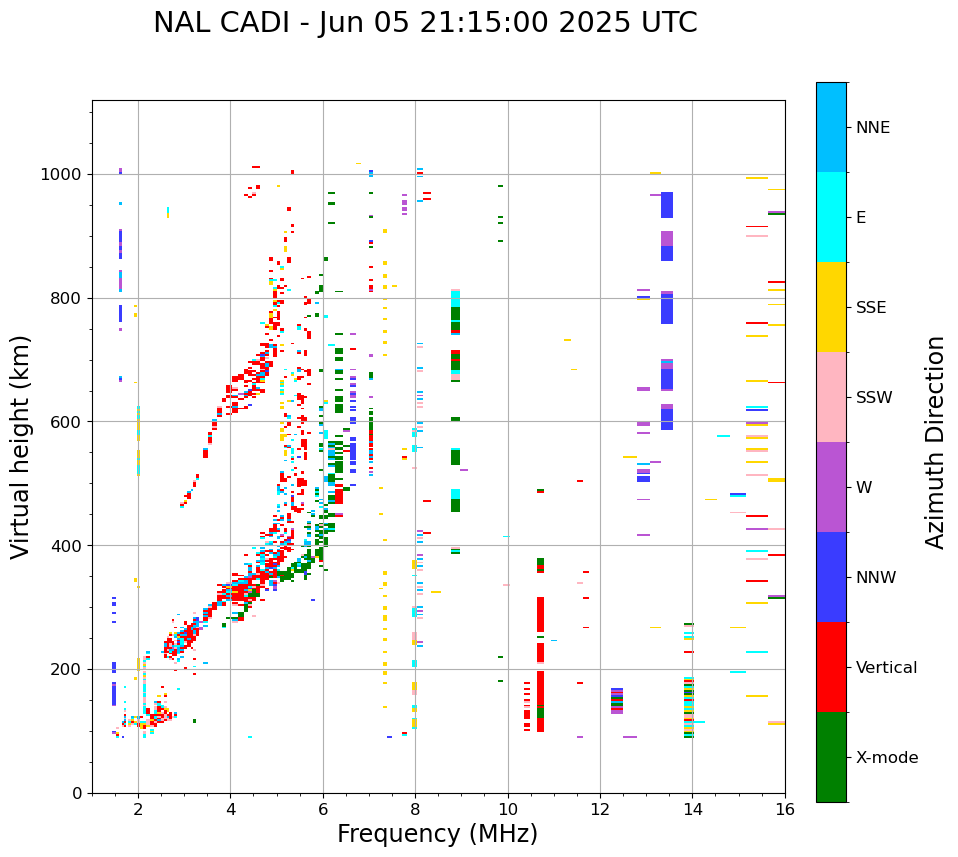 NAL CADI - Jun 05 21:15:00 2025 UTC

Virtual height (km)

1000
800
600
400
200
0

2
4
6
8
10
12
14
16

Frequency (MHz)

NNE
E
SSE
SSW
W
NNW
Vertical
X-mode

Azimuth Direction